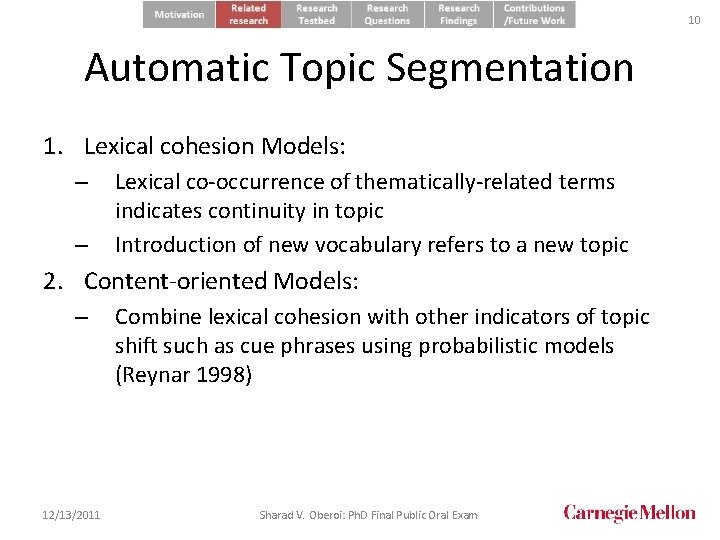 Motivation | Related research | Research Testbed | Research Questions | Research Findings | Contributions /Future Work

10

Automatic Topic Segmentation

1. Lexical cohesion Models:
– Lexical co-occurrence of thematically-related terms indicates continuity in topic
– Introduction of new vocabulary refers to a new topic

2. Content-oriented Models:
– Combine lexical cohesion with other indicators of topic shift such as cue phrases using probabilistic models (Reynar 1998)

12/13/2011

Sharad V. Oberoi: PhD Final Public Oral Exam

Carnegie Mellon